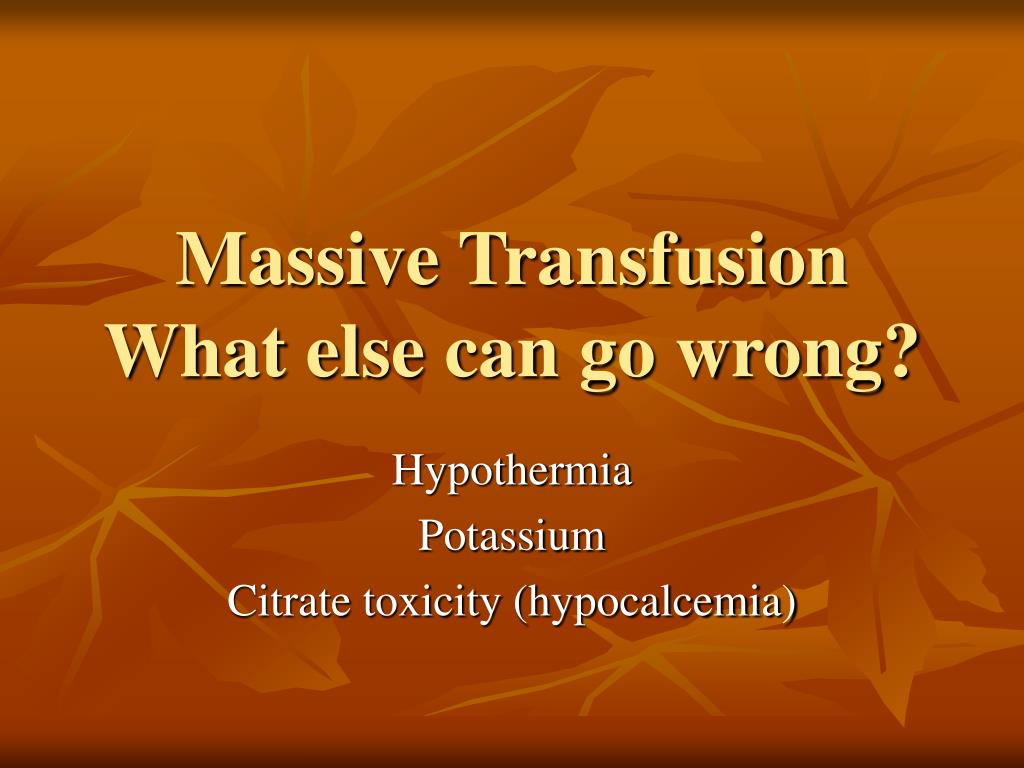 Massive Transfusion
What else can go wrong?

Hypothermia
Potassium
Citrate toxicity (hypocalcemia)